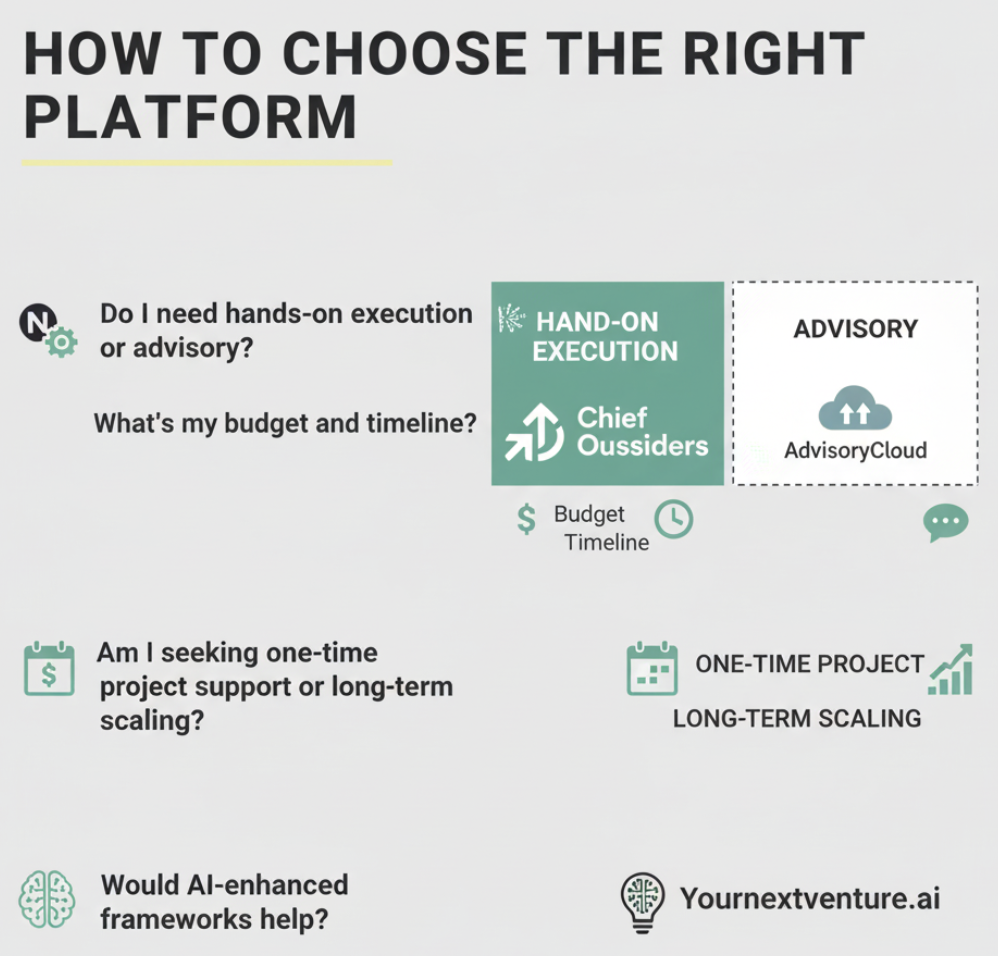 HOW TO CHOOSE THE RIGHT PLATFORM

N

Do I need hands-on execution or advisory?

What's my budget and timeline?

HAND-ON EXECUTION

Chief Oussiders

ADVISORY

AdvisoryCloud

$ Budget Timeline

Am I seeking one-time project support or long-term scaling?

ONE-TIME PROJECT

LONG-TERM SCALING

Would AI-enhanced frameworks help?

Yournextventure.ai